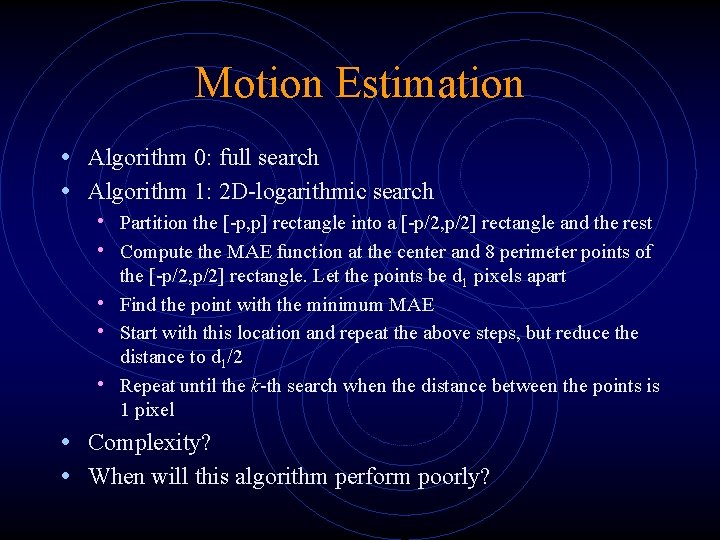 Motion Estimation

• Algorithm 0: full search
• Algorithm 1: 2D-logarithmic search
  • Partition the [-p,p] rectangle into a [-p/2,p/2] rectangle and the rest
  • Compute the MAE function at the center and 8 perimeter points of the [-p/2,p/2] rectangle. Let the points be $d_1$ pixels apart
  • Find the point with the minimum MAE
  • Start with this location and repeat the above steps, but reduce the distance to $d_1/2$
  • Repeat until the $k$-th search when the distance between the points is 1 pixel
• Complexity?
• When will this algorithm perform poorly?